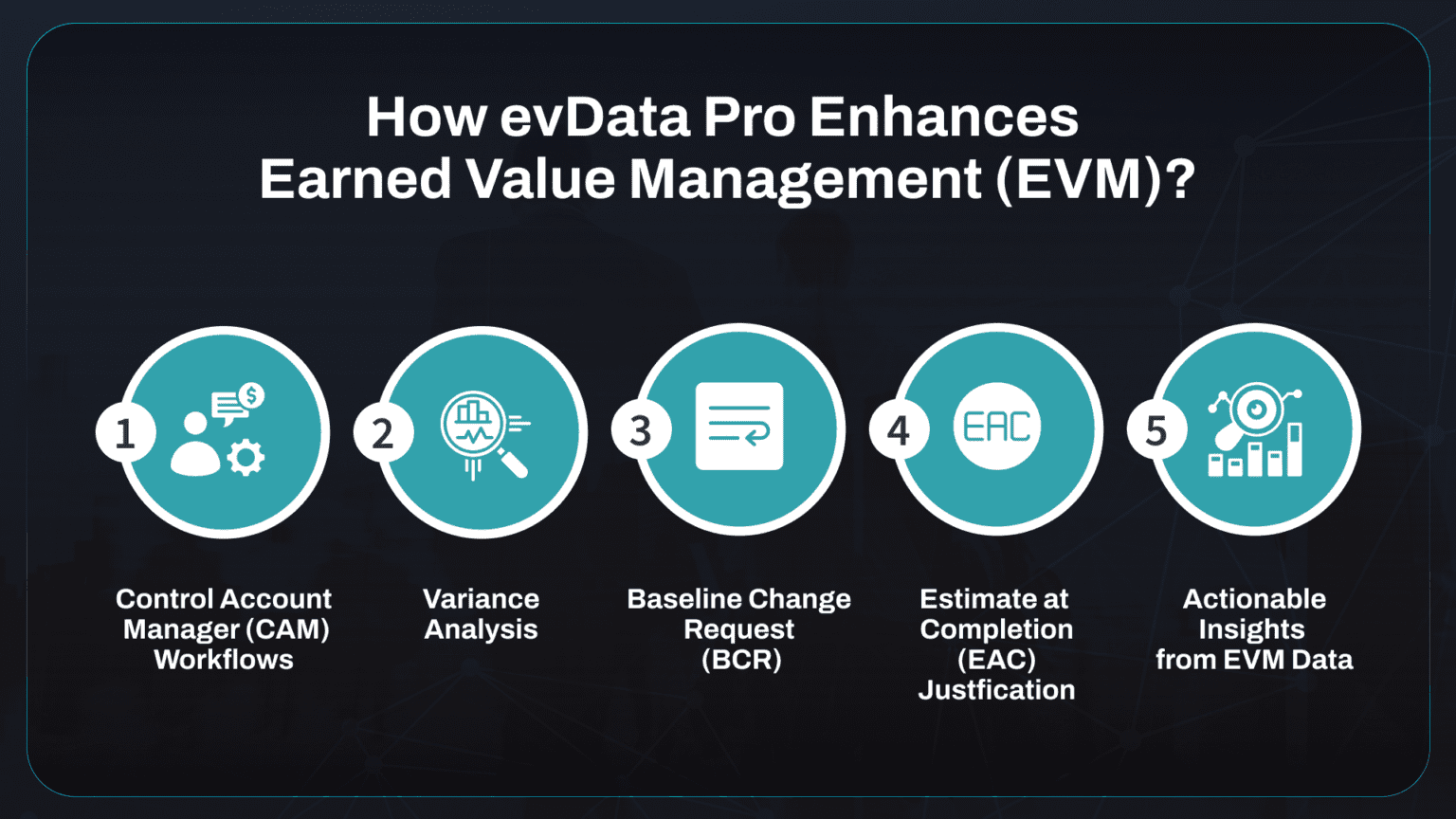 How evData Pro Enhances Earned Value Management (EVM)?

1

Control Account Manager (CAM) Workflows

2

Variance Analysis

3

Baseline Change Request (BCR)

4

EAC

Estimate at Completion (EAC) Justfication

5

Actionable Insights from EVM Data